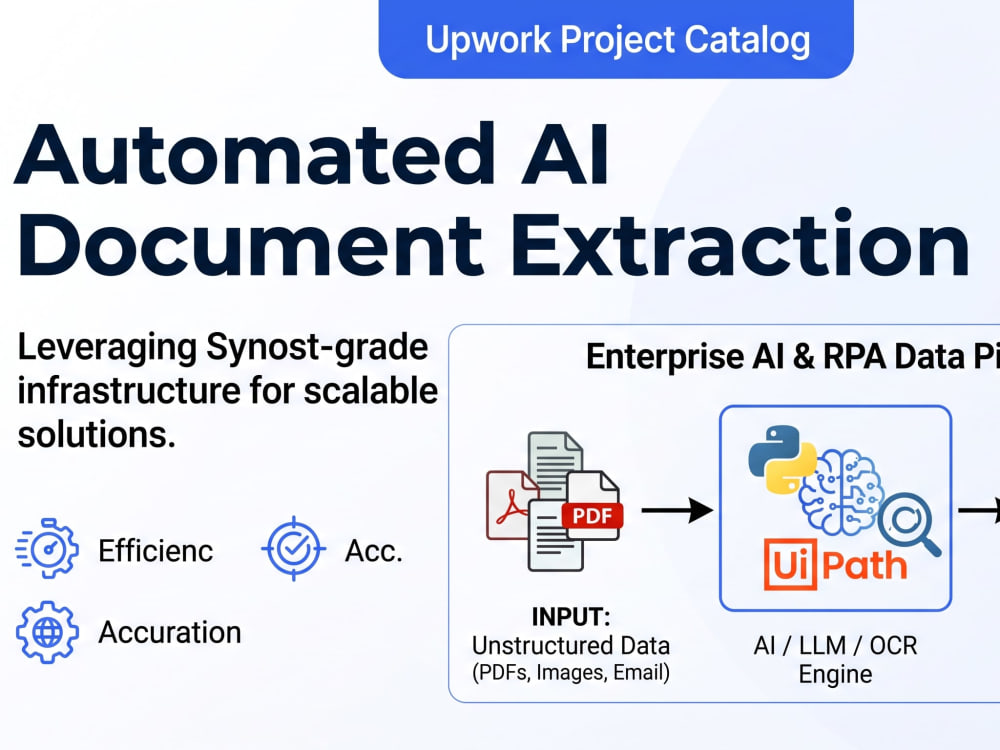 Upwork Project Catalog

Automated AI Document Extraction

Leveraging Synost-grade infrastructure for scalable solutions.

Efficienc

Acc.

Accuration

Enterprise AI & RPA Data Pi

PDF

INPUT:
Unstructured Data
(PDFs, Images, Email)

UiPath

AI / LLM / OCR Engine